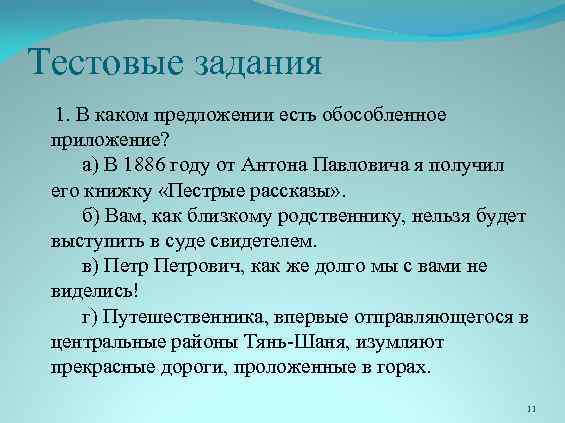 Тестовые задания

1. В каком предложении есть обособленное приложение?

а) В 1886 году от Антона Павловича я получил его книжку «Пестрые рассказы».

б) Вам, как близкому родственнику, нельзя будет выступить в суде свидетелем.

в) Петр Петрович, как же долго мы с вами не виделись!

г) Путешественника, впервые отправляющегося в центральные районы Тянь-Шаня, изумляют прекрасные дороги, проложенные в горах.

11